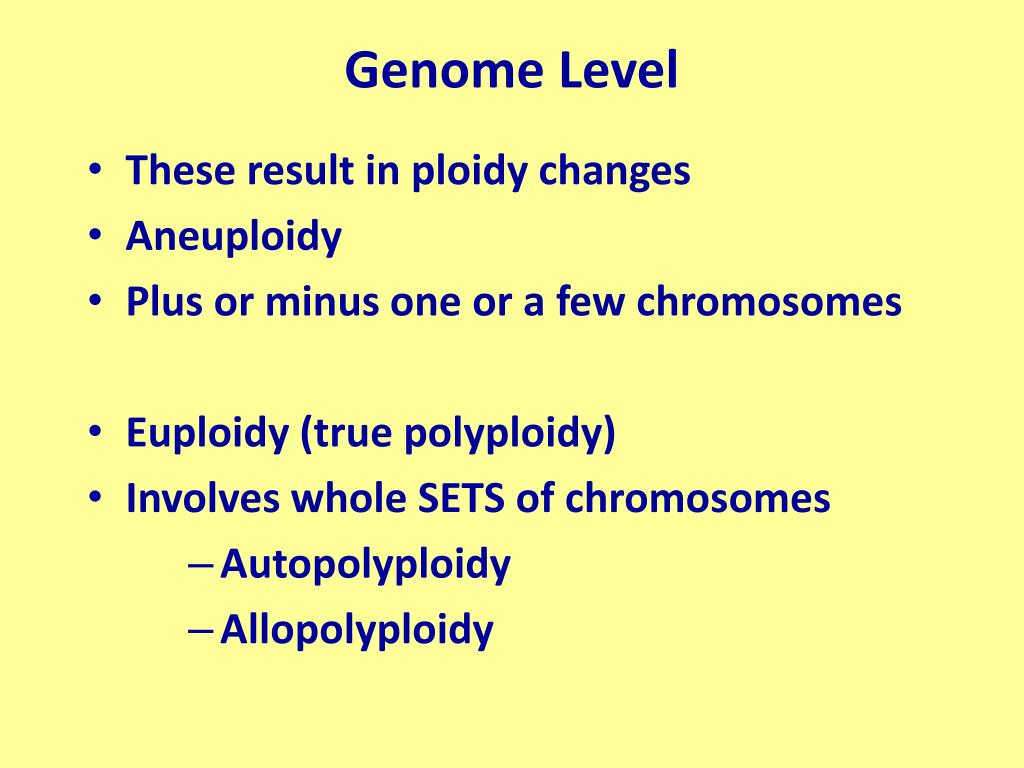 Genome Level

• These result in ploidy changes
• Aneuploidy
• Plus or minus one or a few chromosomes

• Euploidy (true polyploidy)
• Involves whole SETS of chromosomes
– Autopolyploidy
– Allopolyploidy